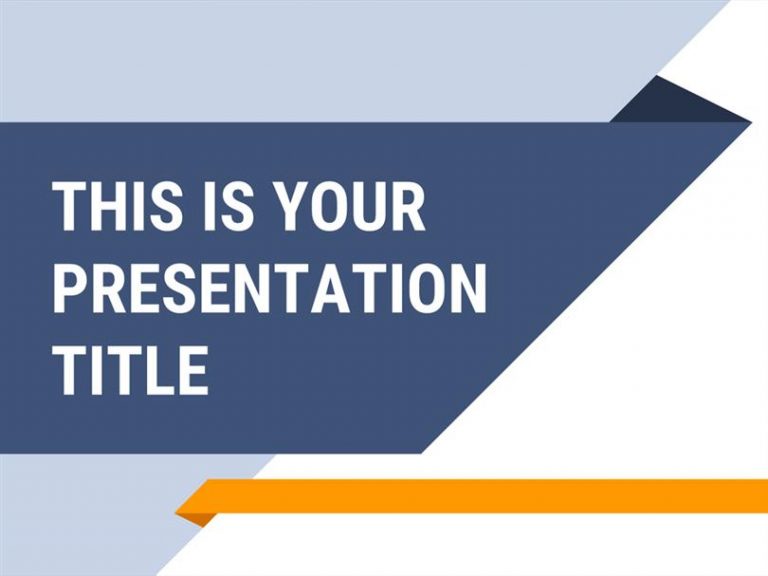 THIS IS YOUR PRESENTATION TITLE